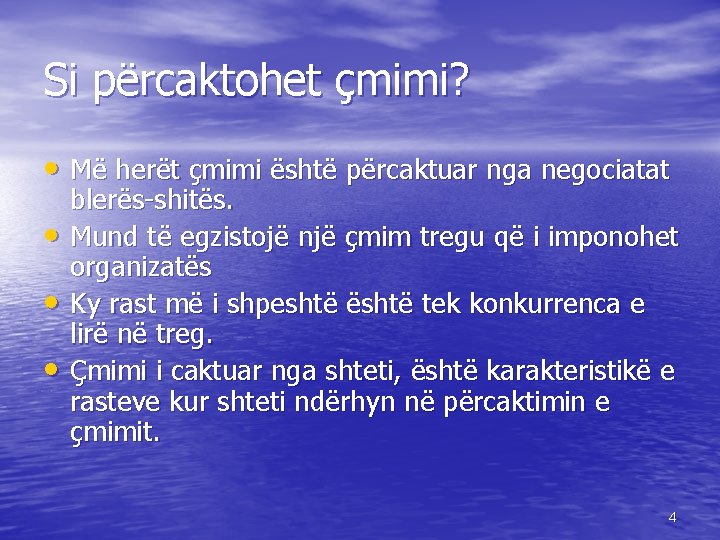 Si përcaktohet çmimi?

• Më herët çmimi është përcaktuar nga negociatat blerës-shitës.
• Mund të egzistojë një çmim tregu që i imponohet organizatës
• Ky rast më i shpeshtë është tek konkurrenca e lirë në treg.
• Çmimi i caktuar nga shteti, është karakteristikë e rasteve kur shteti ndërhyn në përcaktimin e çmimit.

4